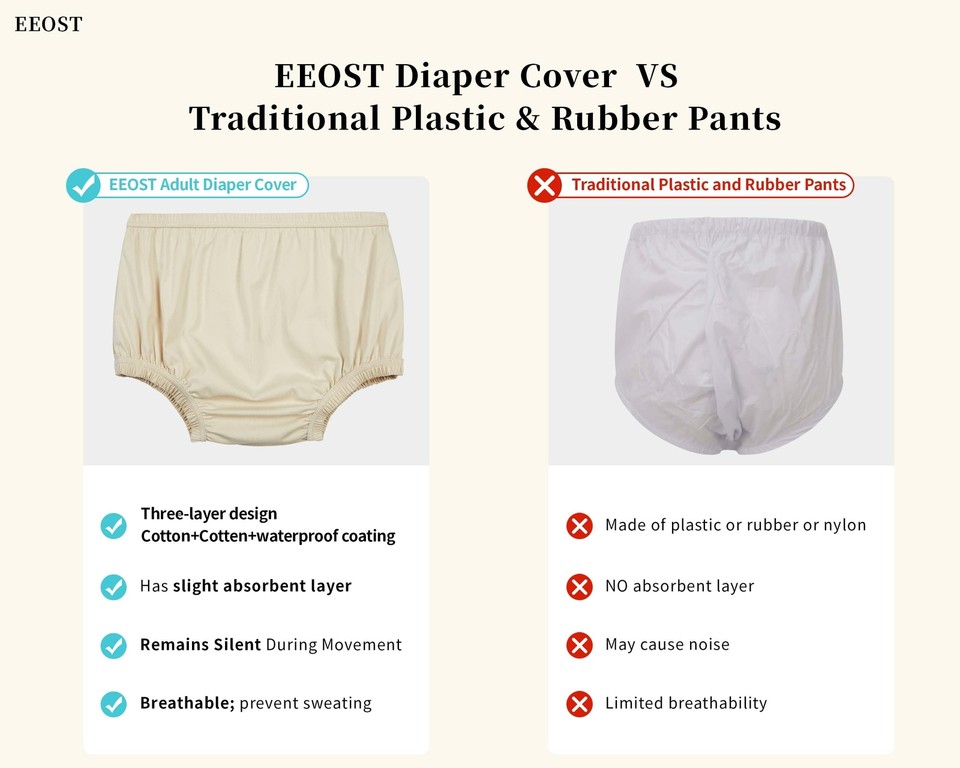 EEOST

EEOST Diaper Cover VS
Traditional Plastic & Rubber Pants

EEOST Adult Diaper Cover

Three-layer design
Cotton+Cotten+waterproof coating

Has slight absorbent layer

Remains Silent During Movement

Breathable; prevent sweating

Traditional Plastic and Rubber Pants

Made of plastic or rubber or nylon

NO absorbent layer

May cause noise

Limited breathability